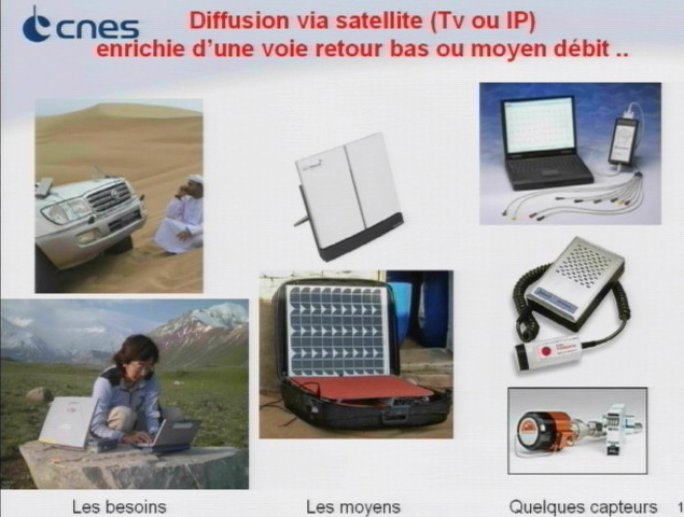 cnes

Diffusion via satellite (Tv ou IP)
enrichie d'une voie retour bas ou moyen débit ..

Les besoins

Les moyens

Quelques capteurs

1